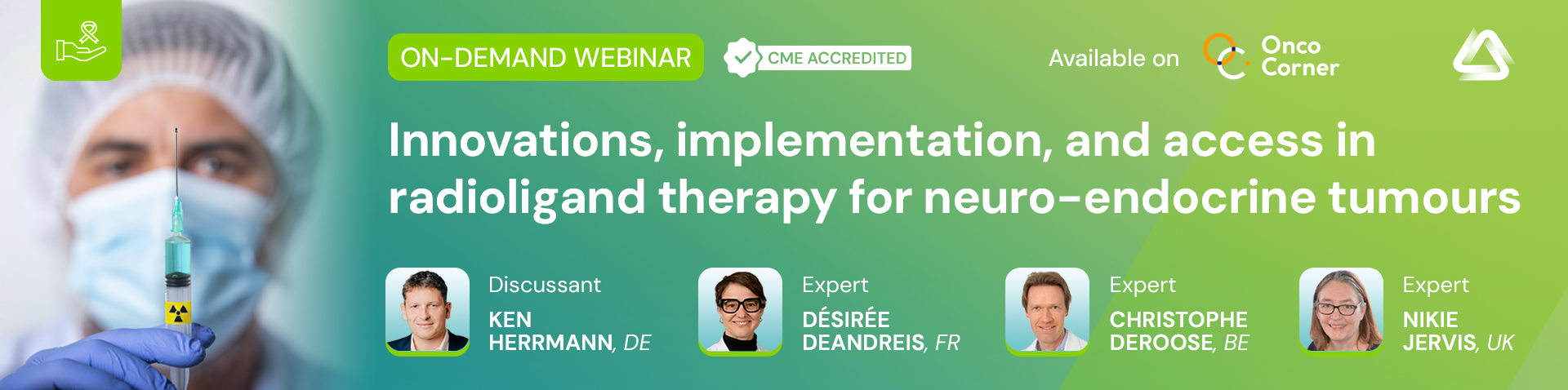 ON-DEMAND WEBINAR

CME ACCREDITED

Available on Onco Corner

Innovations, implementation, and access in radioligand therapy for neuro-endocrine tumours

Discussant
KEN HERRMANN, DE

Expert
DÉSIRÉE DEANDREIS, FR

Expert
CHRISTOPHE DEROOSE, BE

Expert
NIKIE JERVIS, UK